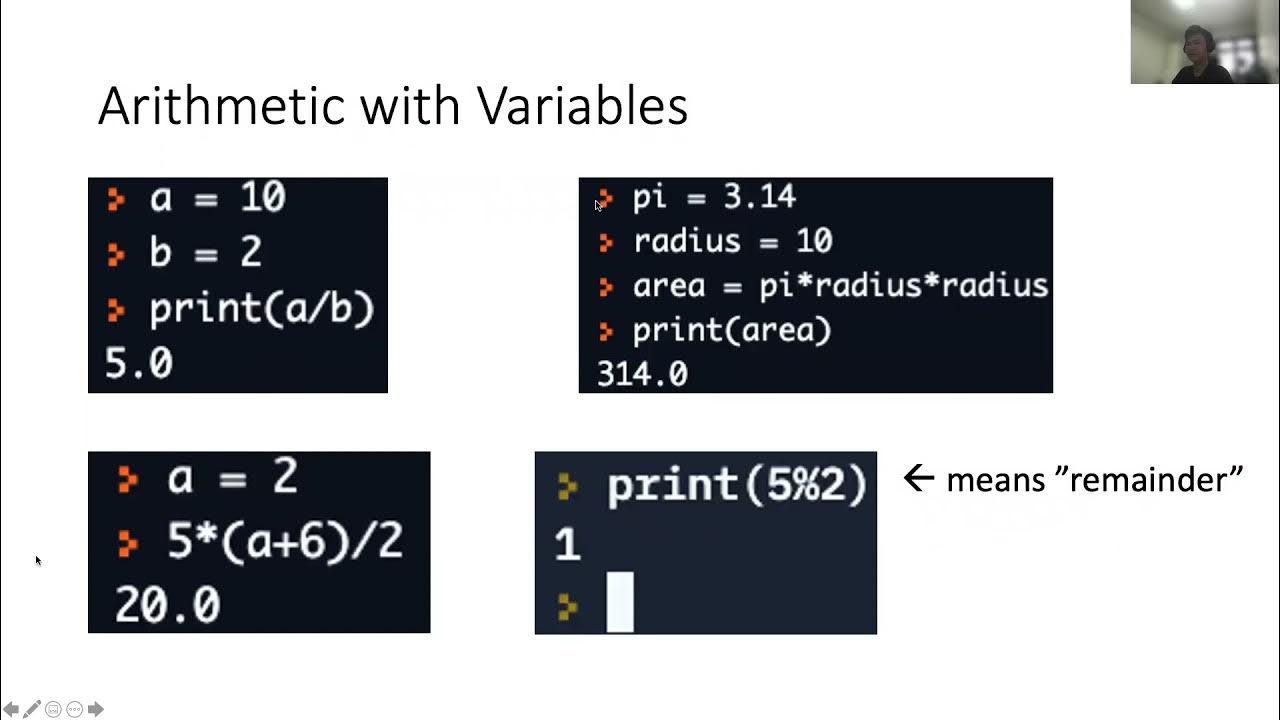 Arithmetic with Variables

> a = 10
> b = 2
> print(a/b)
5.0

> pi = 3.14
> radius = 10
> area = pi*radius*radius
> print(area)
314.0

> a = 2
> 5*(a+6)/2
20.0

> print(5%2)
1
>

← means ”remainder”